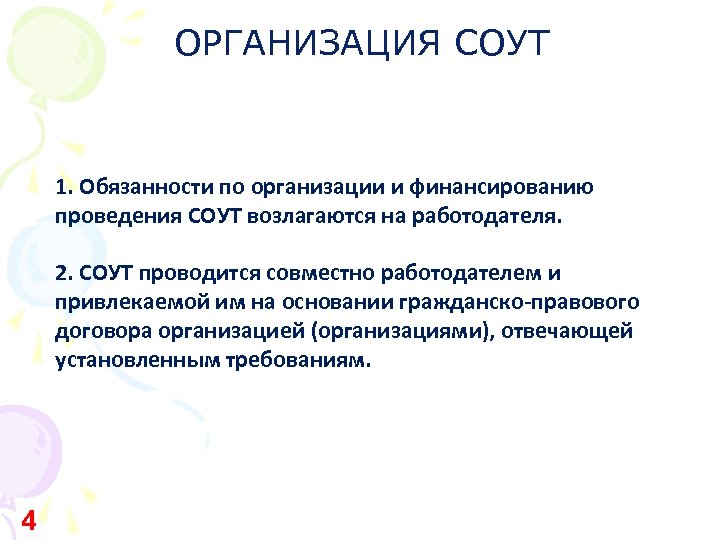 ОРГАНИЗАЦИЯ СОУТ

1. Обязанности по организации и финансированию проведения СОУТ возлагаются на работодателя.

2. СОУТ проводится совместно работодателем и привлекаемой им на основании гражданско-правового договора организацией (организациями), отвечающей установленным требованиям.

4